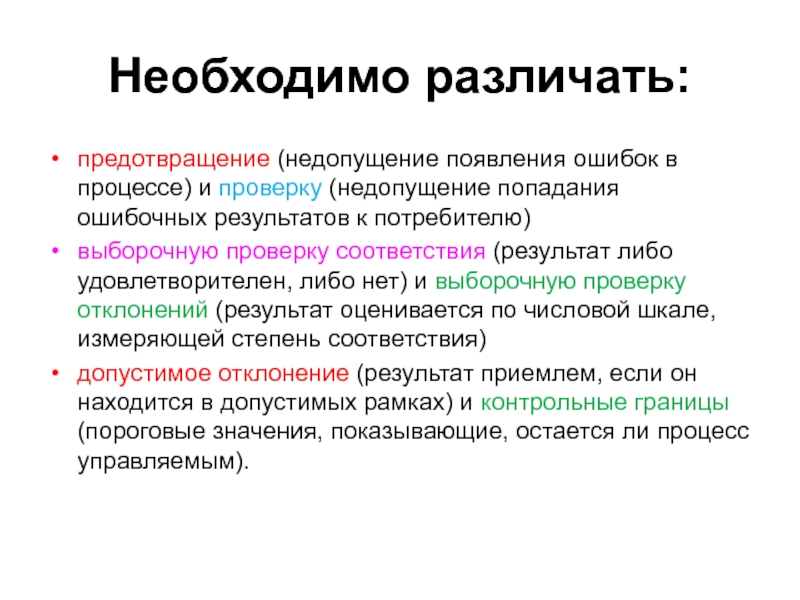 Необходимо различать:

• предотвращение (недопущение появления ошибок в процессе) и проверку (недопущение попадания ошибочных результатов к потребителю)
• выборочную проверку соответствия (результат либо удовлетворителен, либо нет) и выборочную проверку отклонений (результат оценивается по числовой шкале, измеряющей степень соответствия)
• допустимое отклонение (результат приемлем, если он находится в допустимых рамках) и контрольные границы (пороговые значения, показывающие, остается ли процесс управляемым).